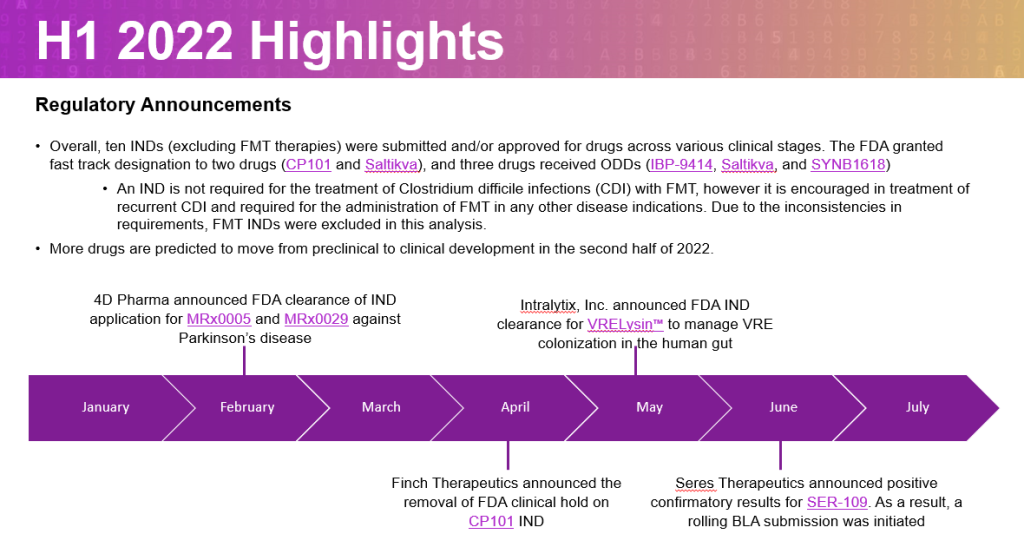 H1 2022 Highlights

Regulatory Announcements

• Overall, ten INDs (excluding FMT therapies) were submitted and/or approved for drugs across various clinical stages. The FDA granted fast track designation to two drugs (CP101 and Saltikva), and three drugs received ODDs (IBP-9414, Saltikva, and SYNB1618)

• An IND is not required for the treatment of Clostridium difficile infections (CDI) with FMT, however it is encouraged in treatment of recurrent CDI and required for the administration of FMT in any other disease indications. Due to the inconsistencies in requirements, FMT INDs were excluded in this analysis.

• More drugs are predicted to move from preclinical to clinical development in the second half of 2022.

4D Pharma announced FDA clearance of IND application for MRx0005 and MRx0029 against Parkinson's disease

Intralytix, Inc. announced FDA IND clearance for VRELysin™ to manage VRE colonization in the human gut

January

February

March

April

May

June

July

Finch Therapeutics announced the removal of FDA clinical hold on CP101 IND

Seres Therapeutics announced positive confirmatory results for SER-109. As a result, a rolling BLA submission was initiated